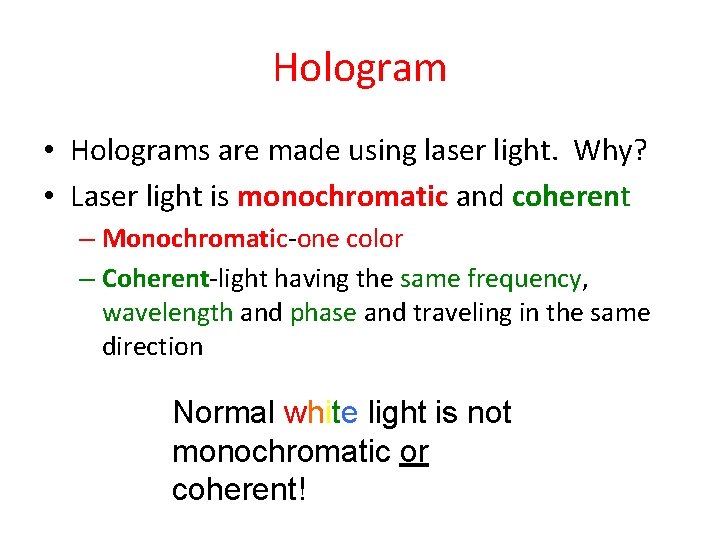 Hologram

• Holograms are made using laser light. Why?

• Laser light is monochromatic and coherent

– Monochromatic-one color

– Coherent-light having the same frequency, wavelength and phase and traveling in the same direction

Normal white light is not monochromatic or coherent!